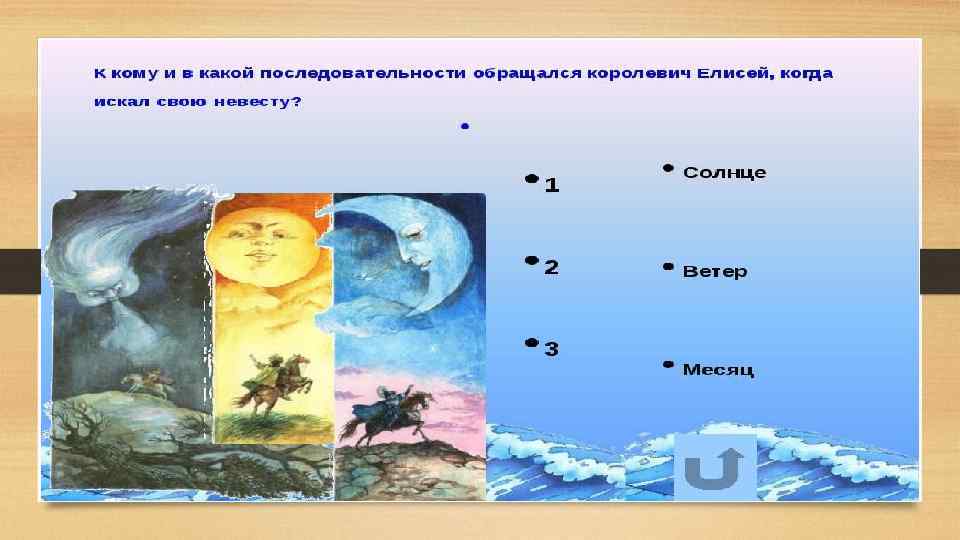 К кому и в какой последовательности обращался королевич Елисей, когда искал свою невесту?

1

2

3

Солнце

Ветер

Месяц